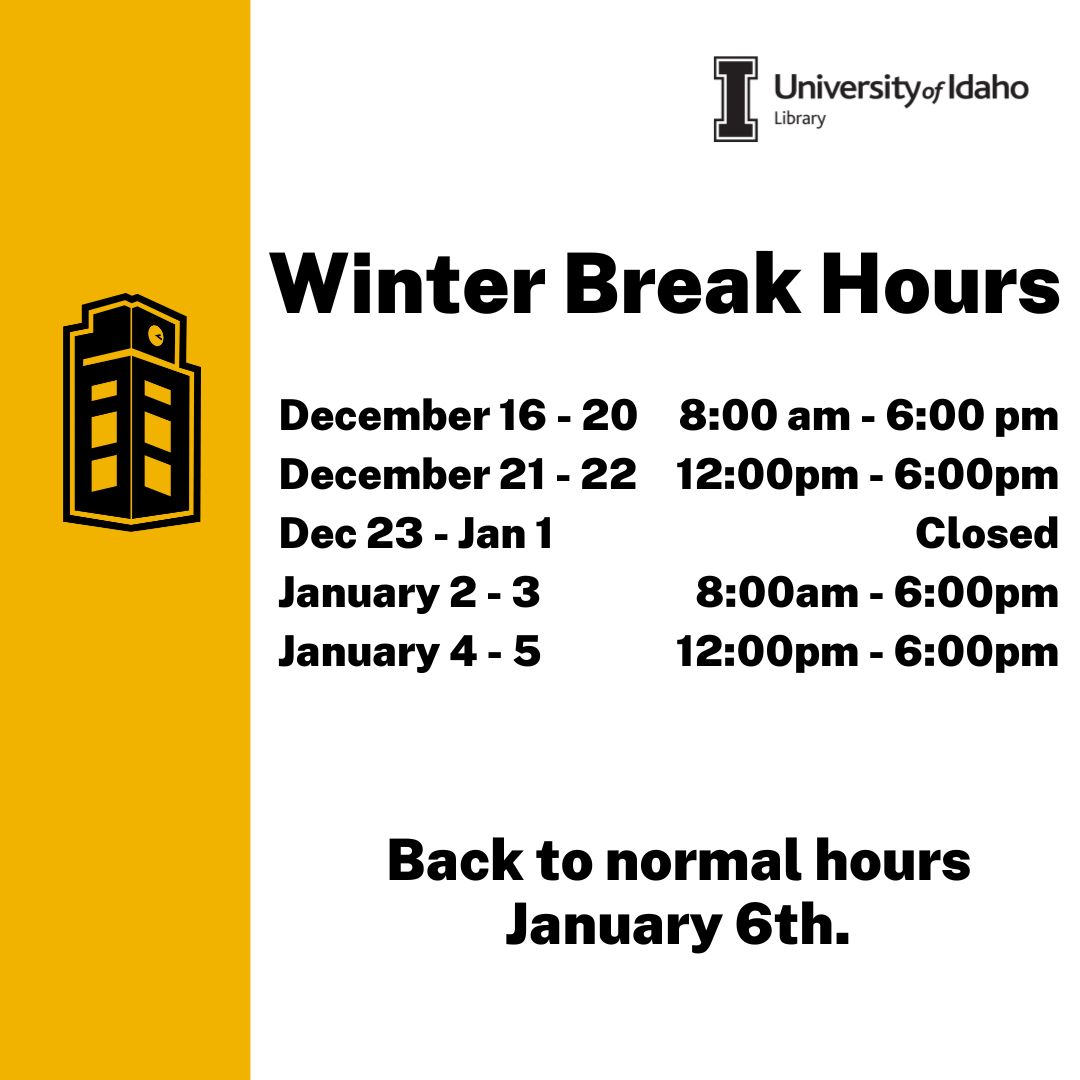 I University of Idaho
Library

Winter Break Hours

| | |
|---|---|
| December 16 - 20 | 8:00 am - 6:00 pm |
| December 21 - 22 | 12:00pm - 6:00pm |
| Dec 23 - Jan 1 | Closed |
| January 2 - 3 | 8:00am - 6:00pm |
| January 4 - 5 | 12:00pm - 6:00pm |

Back to normal hours January 6th.